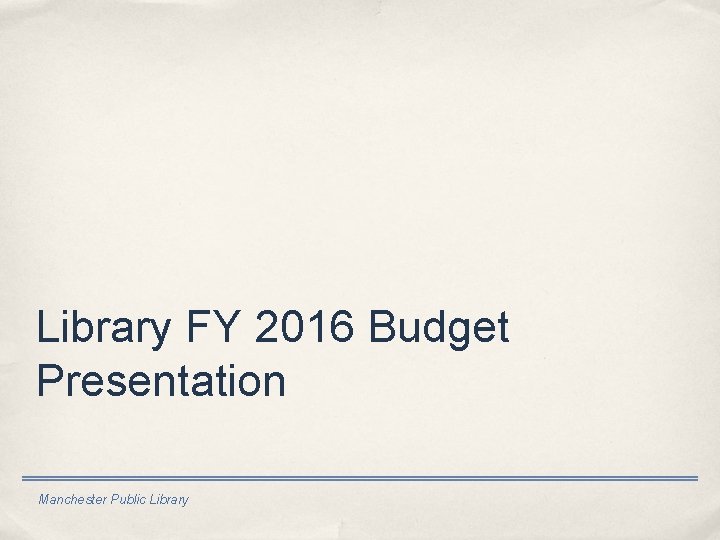 Library FY 2016 Budget Presentation

Manchester Public Library